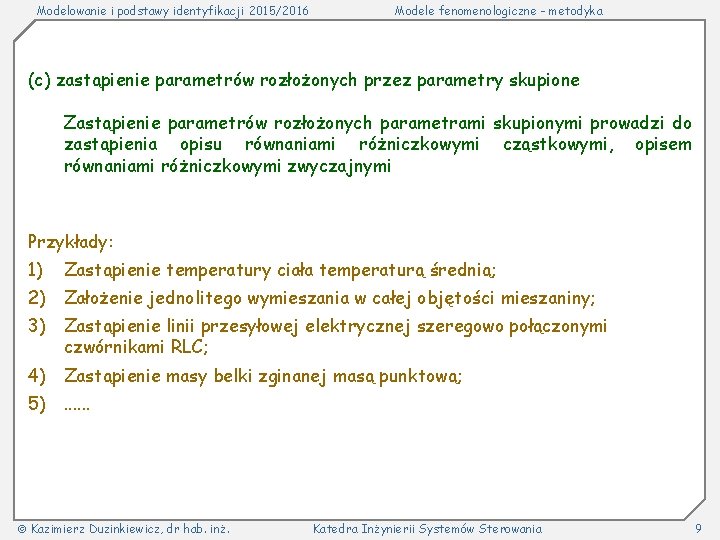 Modelowanie i podstawy identyfikacji 2015/2016

Modele fenomenologiczne - metodyka

(c) zastąpienie parametrów rozłożonych przez parametry skupione

Zastąpienie parametrów rozłożonych parametrami skupionymi prowadzi do zastąpienia opisu równaniami różniczkowymi cząstkowymi, opisem równaniami różniczkowymi zwyczajnymi

Przykłady:

1) Zastąpienie temperatury ciała temperaturą średnią;

2) Założenie jednolitego wymieszania w całej objętości mieszaniny;

3) Zastąpienie linii przesyłowej elektrycznej szeregowo połączonymi czwórnikami RLC;

4) Zastąpienie masy belki zginanej masą punktową;

5) ……

© Kazimierz Duzinkiewicz, dr hab. inż.

Katedra Inżynierii Systemów Sterowania

9